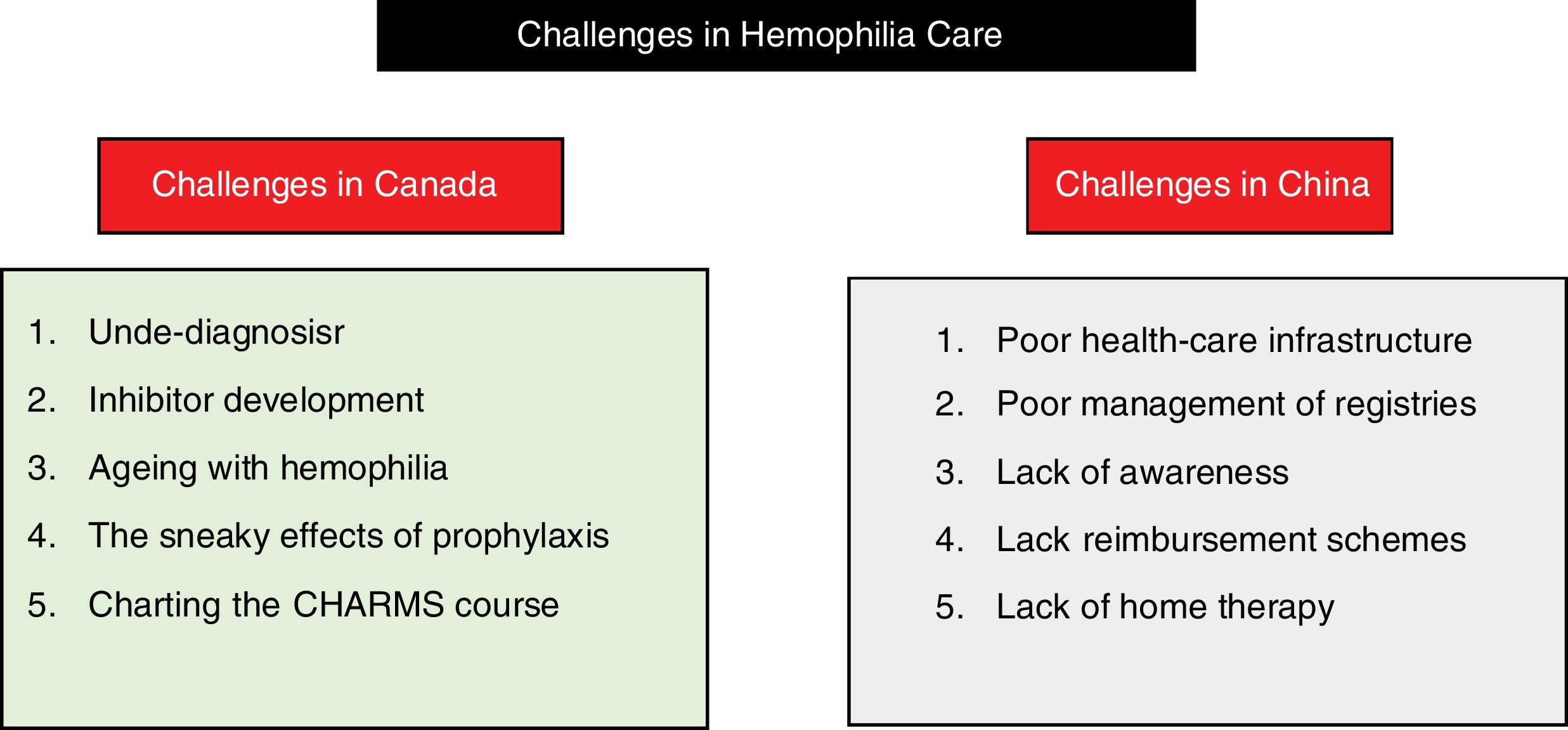 Challenges in Hemophilia Care

Challenges in Canada

1. Unde-diagnosisr
2. Inhibitor development
3. Ageing with hemophilia
4. The sneaky effects of prophylaxis
5. Charting the CHARMS course

Challenges in China

1. Poor health-care infrastructure
2. Poor management of registries
3. Lack of awareness
4. Lack reimbursement schemes
5. Lack of home therapy